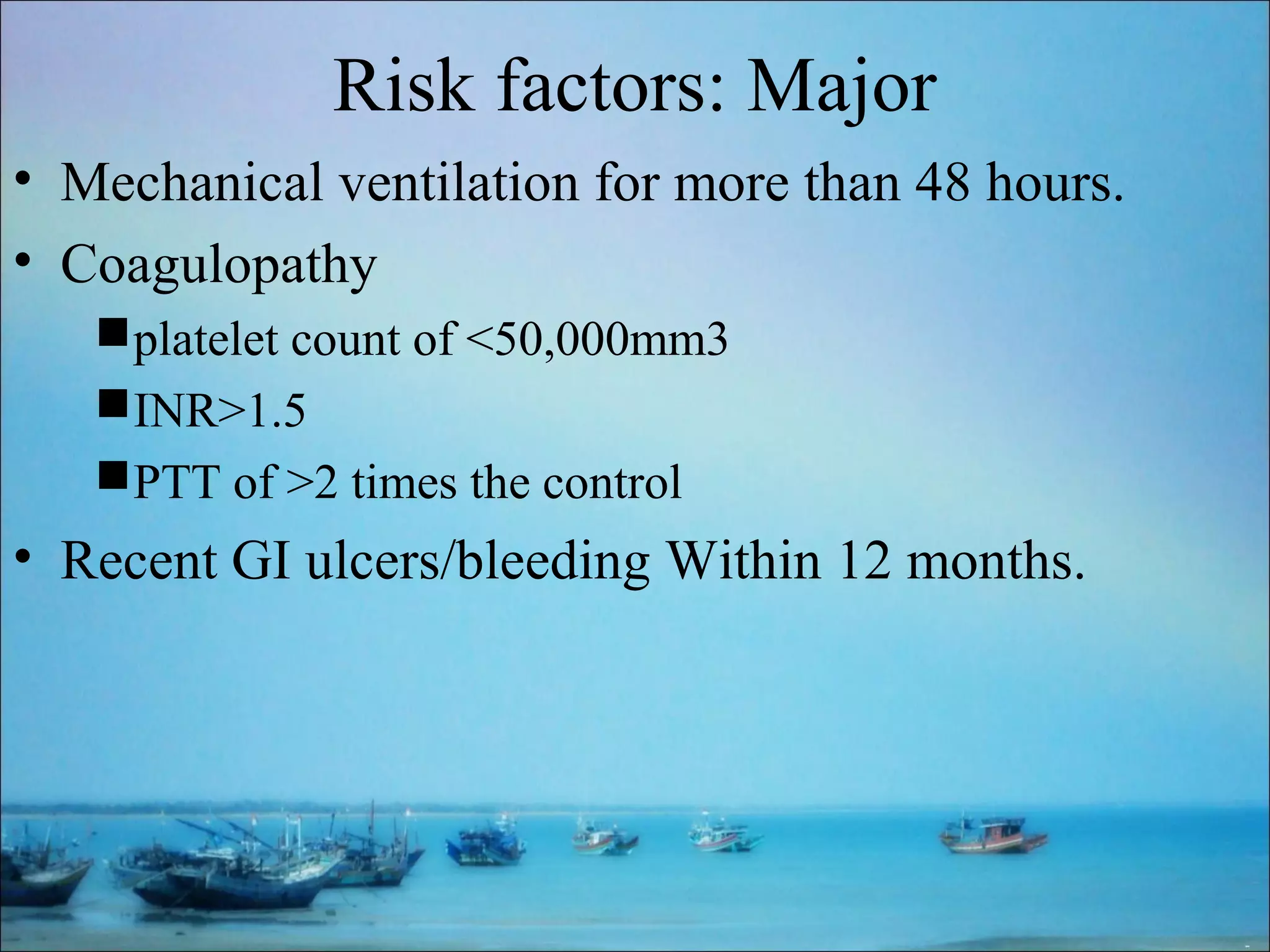 Risk factors: Major

• Mechanical ventilation for more than 48 hours.

• Coagulopathy

■ platelet count of <50,000mm3

■ INR>1.5

■ PTT of >2 times the control

• Recent GI ulcers/bleeding Within 12 months.